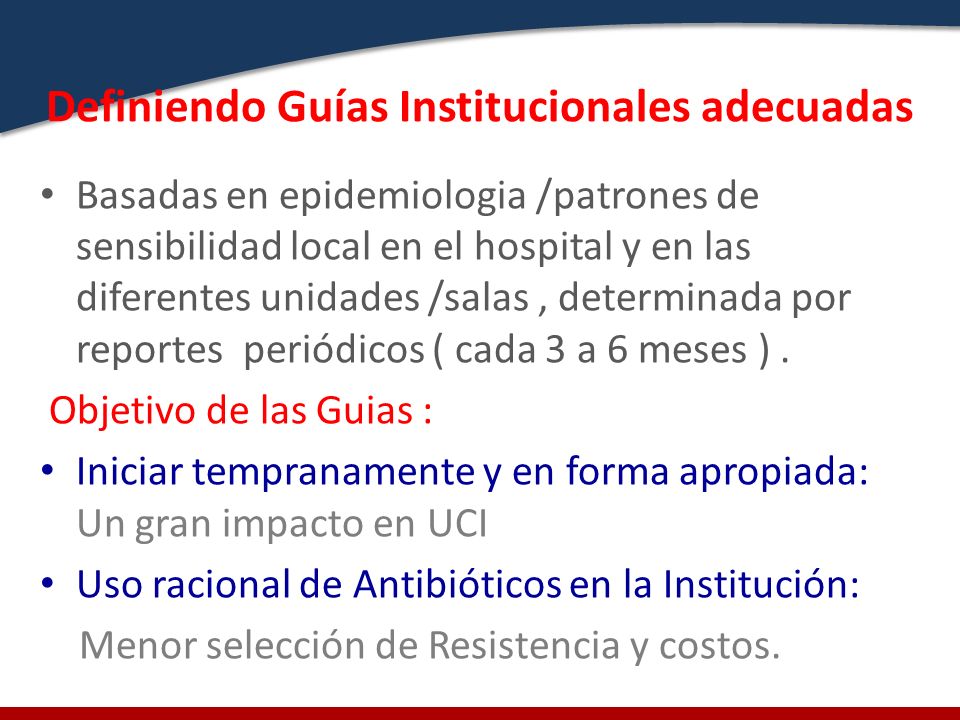 Definiendo Guías Institucionales adecuadas

• Basadas en epidemiologia /patrones de sensibilidad local en el hospital y en las diferentes unidades /salas , determinada por reportes periódicos ( cada 3 a 6 meses ) .

Objetivo de las Guias :

• Iniciar tempranamente y en forma apropiada: Un gran impacto en UCI

• Uso racional de Antibióticos en la Institución: Menor selección de Resistencia y costos.